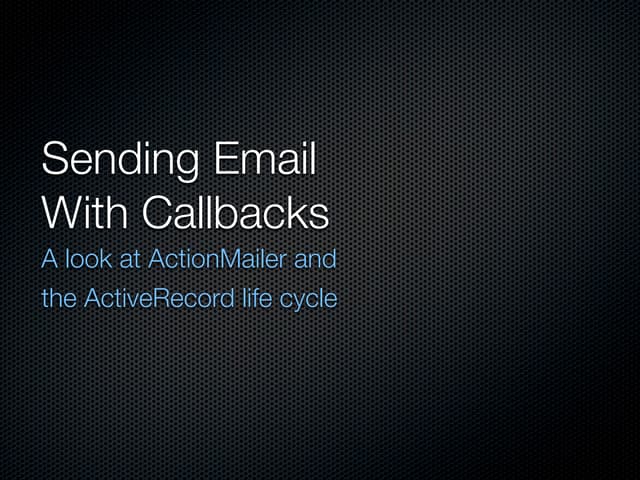 Sending Email
With Callbacks

A look at ActionMailer and the ActiveRecord life cycle